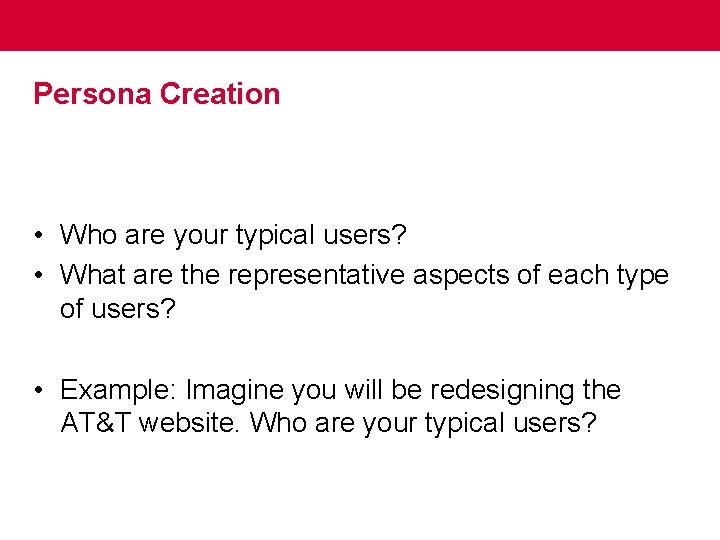 Persona Creation

• Who are your typical users?
• What are the representative aspects of each type of users?

• Example: Imagine you will be redesigning the AT&T website. Who are your typical users?